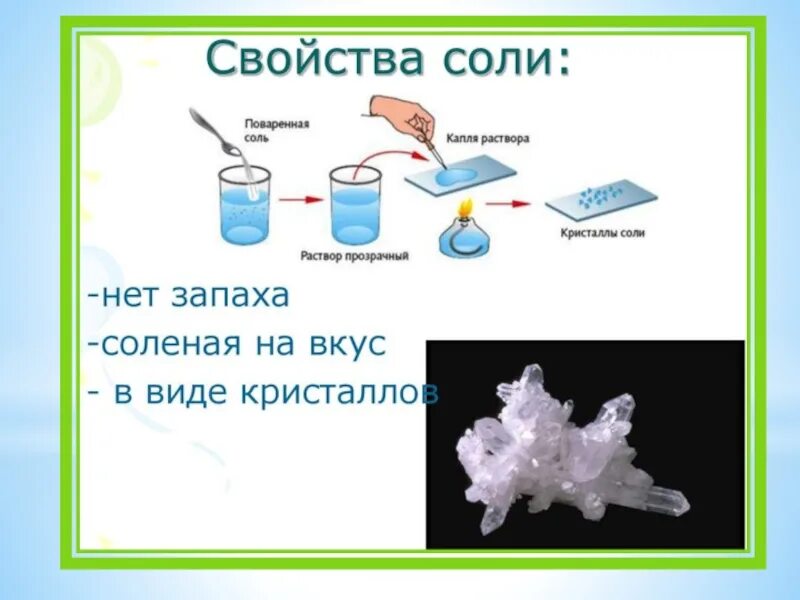 Свойства соли:

Поваренная соль

Капля раствора

Раствор прозрачный

Кристаллы соли

-нет запаха
-соленая на вкус
- в виде кристаллов